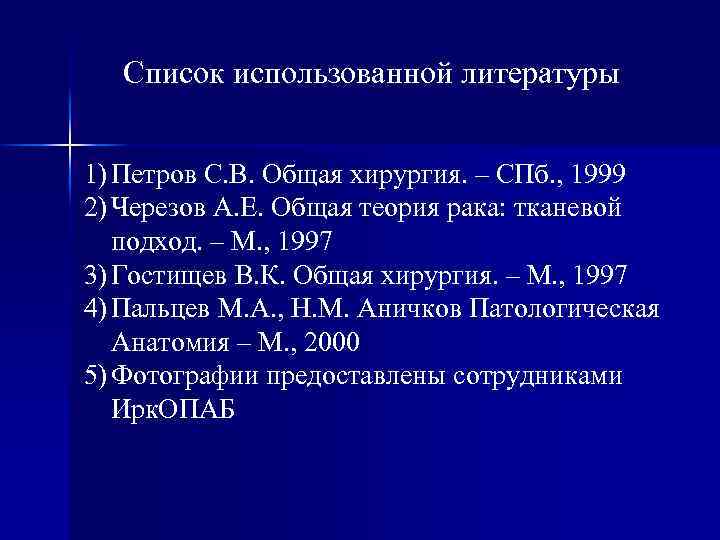 Список использованной литературы

1) Петров С.В. Общая хирургия. – СПб., 1999
2) Черезов А.Е. Общая теория рака: тканевой подход. – М., 1997
3) Гостищев В.К. Общая хирургия. – М., 1997
4) Пальцев М.А., Н.М. Аничков Патологическая Анатомия – М., 2000
5) Фотографии предоставлены сотрудниками ИркОПАБ